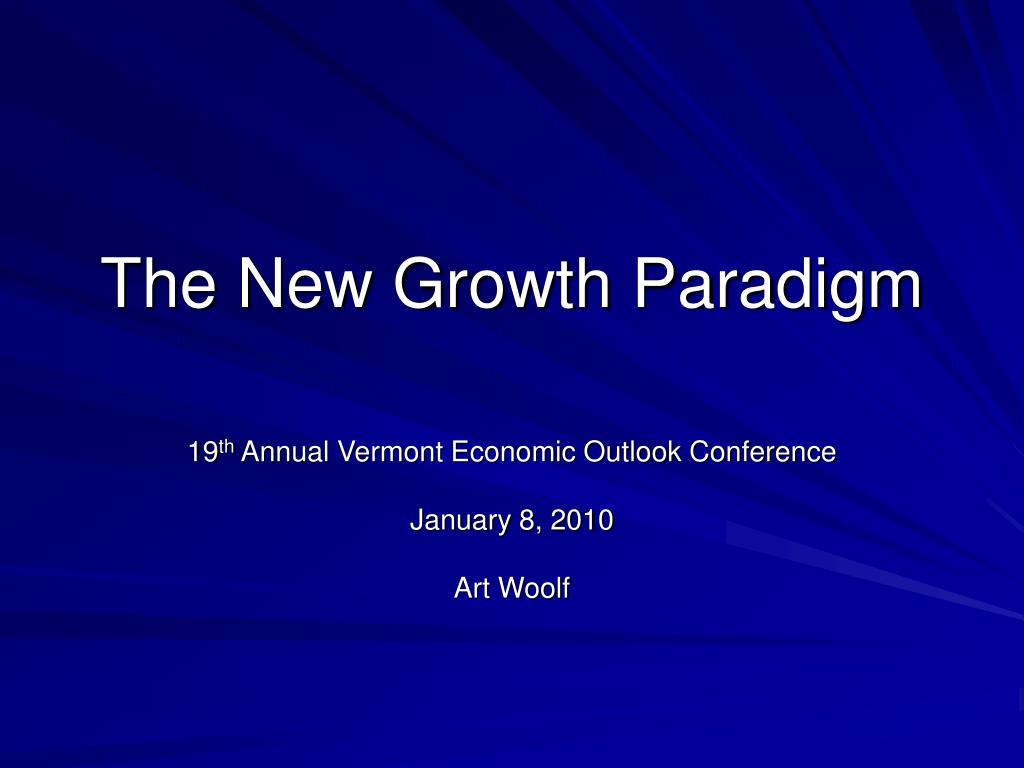 The New Growth Paradigm

19th Annual Vermont Economic Outlook Conference

January 8, 2010

Art Woolf